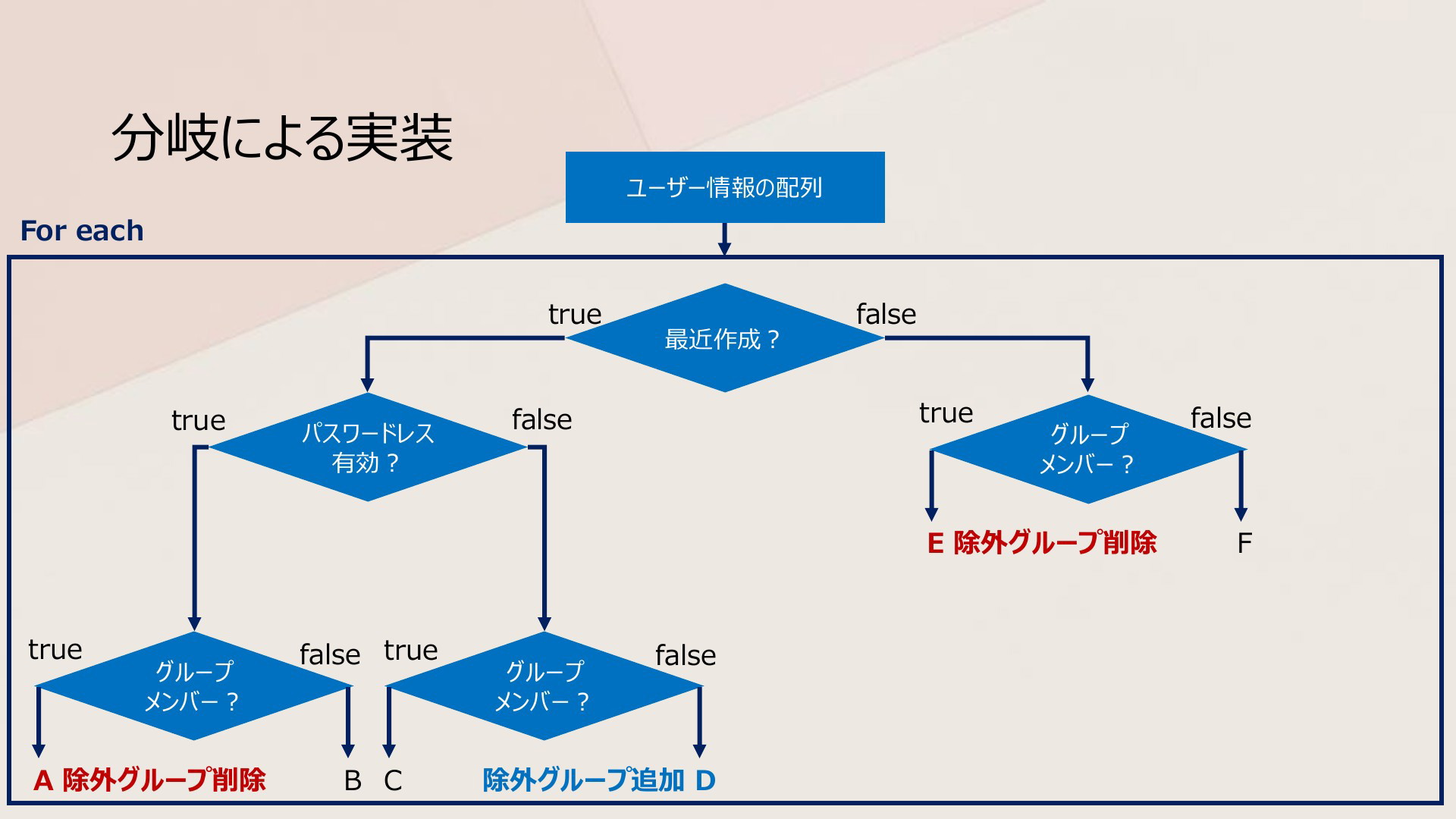 分岐による実装

ユーザー情報の配列

For each

true 最近作成？ false

true パスワードレス有効？ false

true グループメンバー？ false

E 除外グループ削除 F

true グループメンバー？ false

true グループメンバー？ false

A 除外グループ削除 B C 除外グループ追加 D